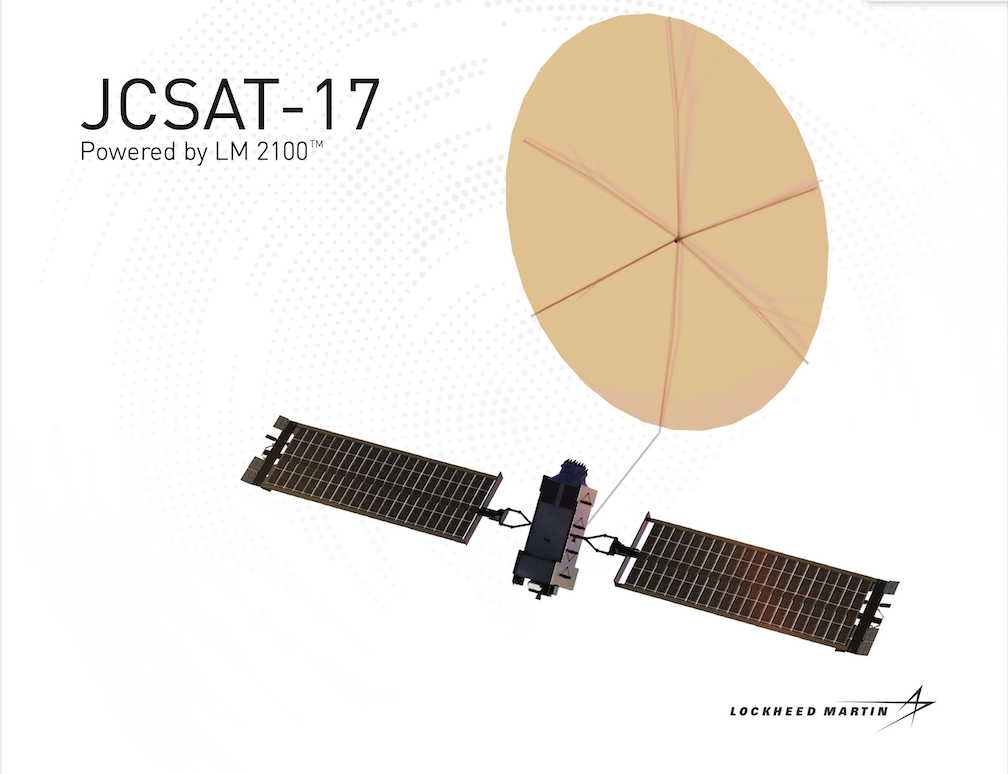 JCSAT-17
Powered by LM 2100™

LOCKHEED MARTIN